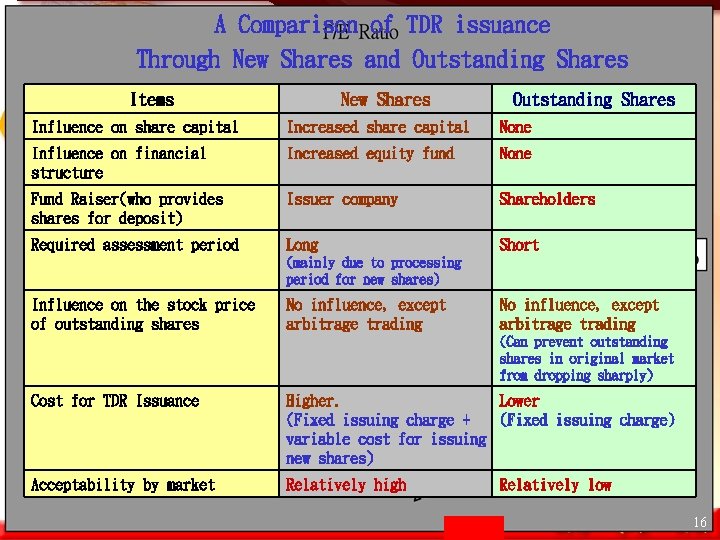 A Comparison of TDR issuance
P/E Ratio
Through New Shares and Outstanding Shares

| Items | New Shares | Outstanding Shares |
|---|---|---|
| Influence on share capital | Increased share capital | None |
| Influence on financial structure | Increased equity fund | None |
| Fund Raiser(who provides shares for deposit) | Issuer company | Shareholders |
| Required assessment period | Long (mainly due to processing period for new shares) | Short |
| Influence on the stock price of outstanding shares | No influence, except arbitrage trading | No influence, except arbitrage trading (Can prevent outstanding shares in original market from dropping sharply) |
| Cost for TDR Issuance | Higher. (Fixed issuing charge + variable cost for issuing new shares) | Lower (Fixed issuing charge) |
| Acceptability by market | Relatively high | Relatively low |

16